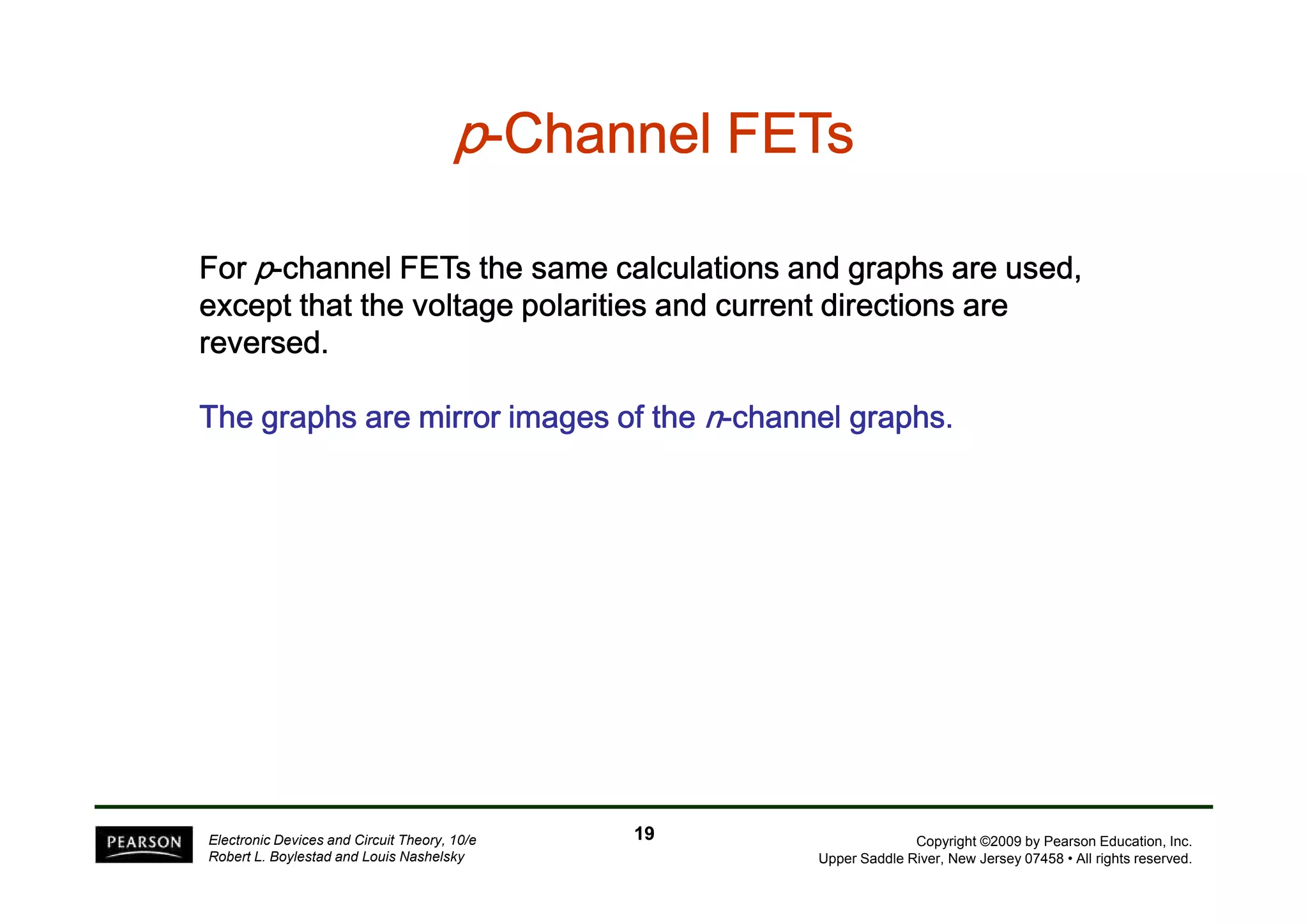 p-Channel FETs

For p-channel FETs the same calculations and graphs are used, except that the voltage polarities and current directions are reversed.

The graphs are mirror images of the n-channel graphs.

PEARSON

Electronic Devices and Circuit Theory, 10/e
Robert L. Boylestad and Louis Nashelsky

19

Copyright ©2009 by Pearson Education, Inc.
Upper Saddle River, New Jersey 07458 • All rights reserved.